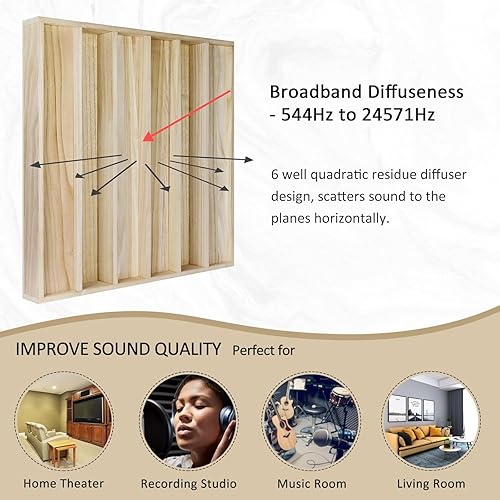 Broadband Diffuseness - 544Hz to 24571Hz

6 well quadratic residue diffuser design, scatters sound to the planes horizontally.

IMPROVE SOUND QUALITY Perfect for

Home Theater

Recording Studio

Music Room

Living Room